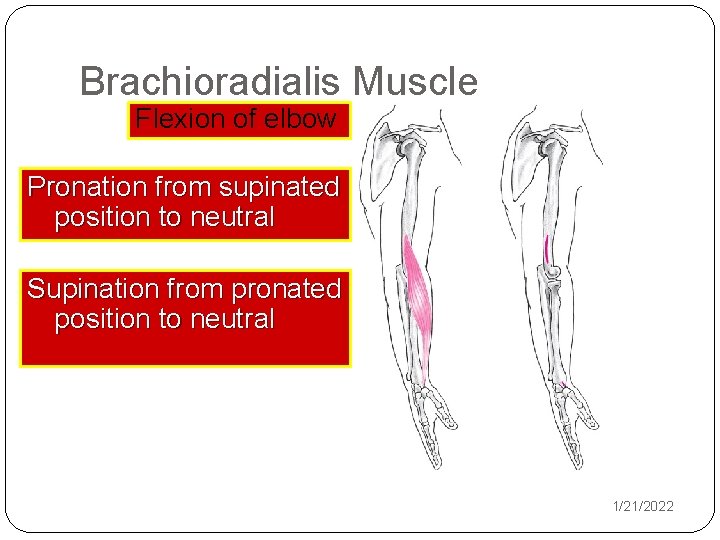 Brachioradialis Muscle

Flexion of elbow

Pronation from supinated position to neutral

Supination from pronated position to neutral

1/21/2022